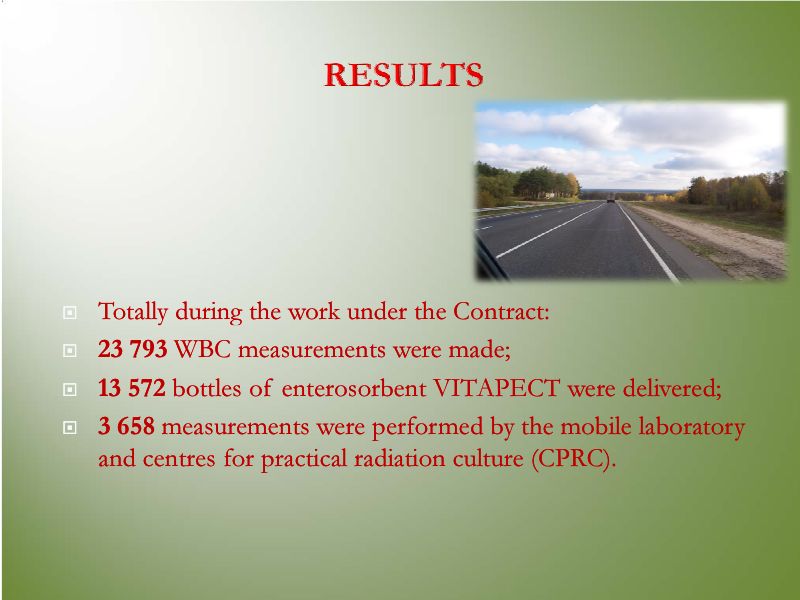 RESULTS

Totally during the work under the Contract:

23 793 WBC measurements were made;

13 572 bottles of enterosorbent VITAPECT were delivered;

3 658 measurements were performed by the mobile laboratory and centres for practical radiation culture (CPRC).